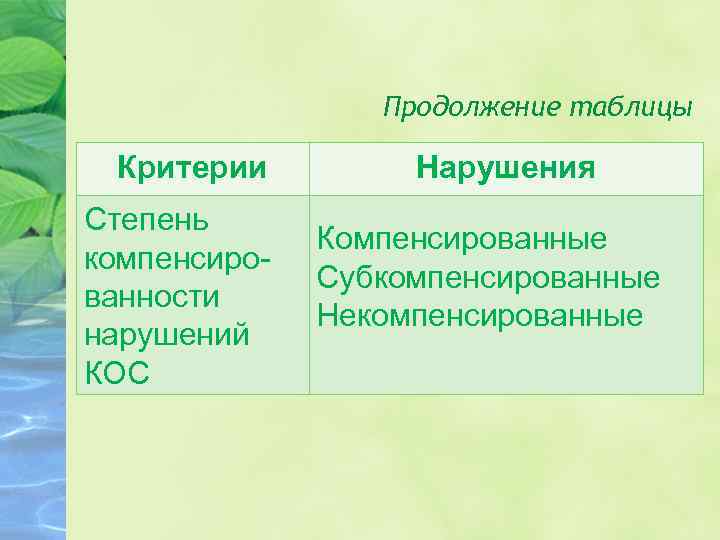 Продолжение таблицы

| Критерии | Нарушения |
|---|---|
| Степень компенсированности нарушений КОС | Компенсированные Субкомпенсированные Некомпенсированные |